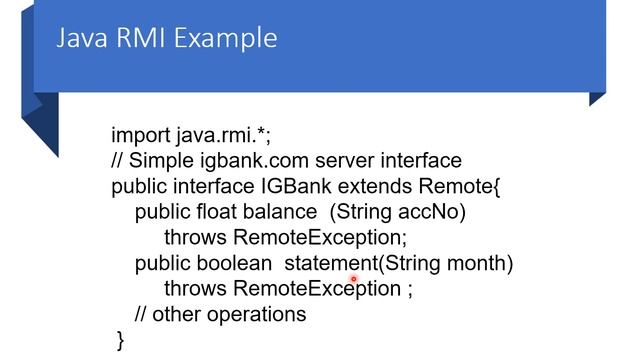 Java RMI Example

import java.rmi.*;
// Simple igbank.com server interface
public interface IGBank extends Remote{
public float balance (String accNo)
throws RemoteException;
public boolean statement(String month)
throws RemoteException ;
// other operations
}